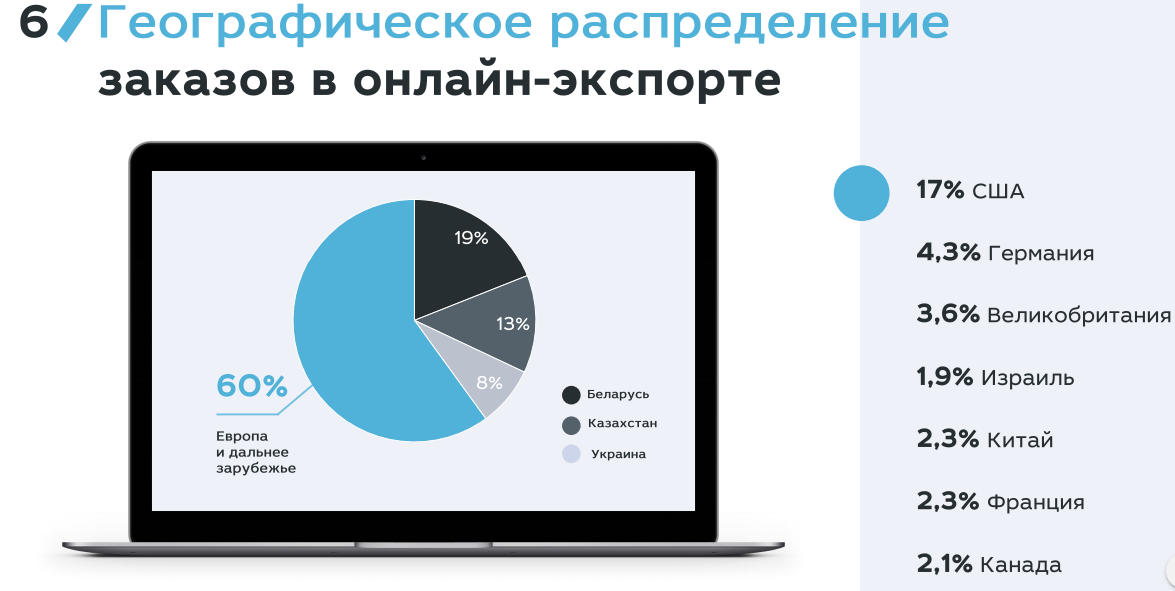 6 Географическое распределение заказов в онлайн-экспорте

19%

13%

8%

60%

Европа и дальнее зарубежье

Беларусь

Казахстан

Украина

17% США

4,3% Германия

3,6% Великобритания

1,9% Израиль

2,3% Китай

2,3% Франция

2,1% Канада